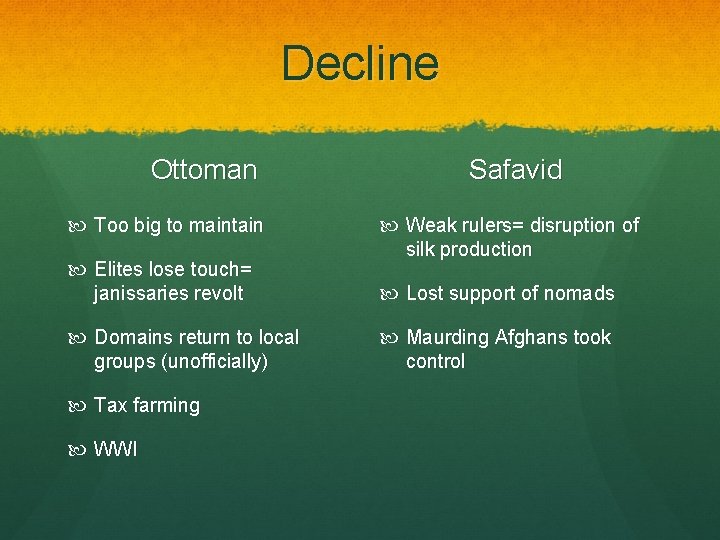 Decline

Ottoman

Too big to maintain

Elites lose touch= janissaries revolt

Domains return to local groups (unofficially)

Tax farming

WWI

Safavid

Weak rulers= disruption of silk production

Lost support of nomads

Maurding Afghans took control